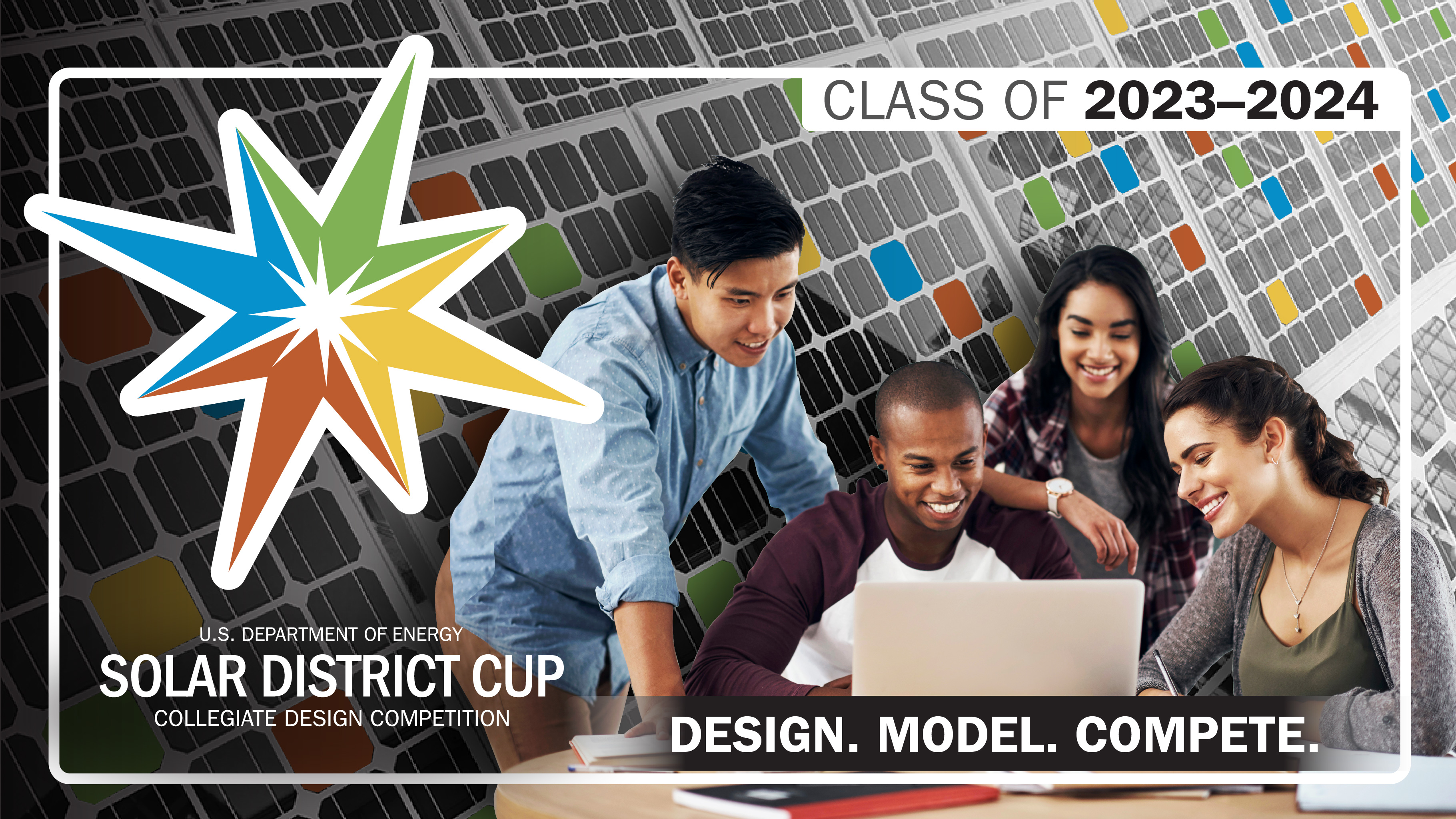 CLASS OF 2023–2024

U.S. DEPARTMENT OF ENERGY
SOLAR DISTRICT CUP
COLLEGIATE DESIGN COMPETITION

DESIGN. MODEL. COMPETE.